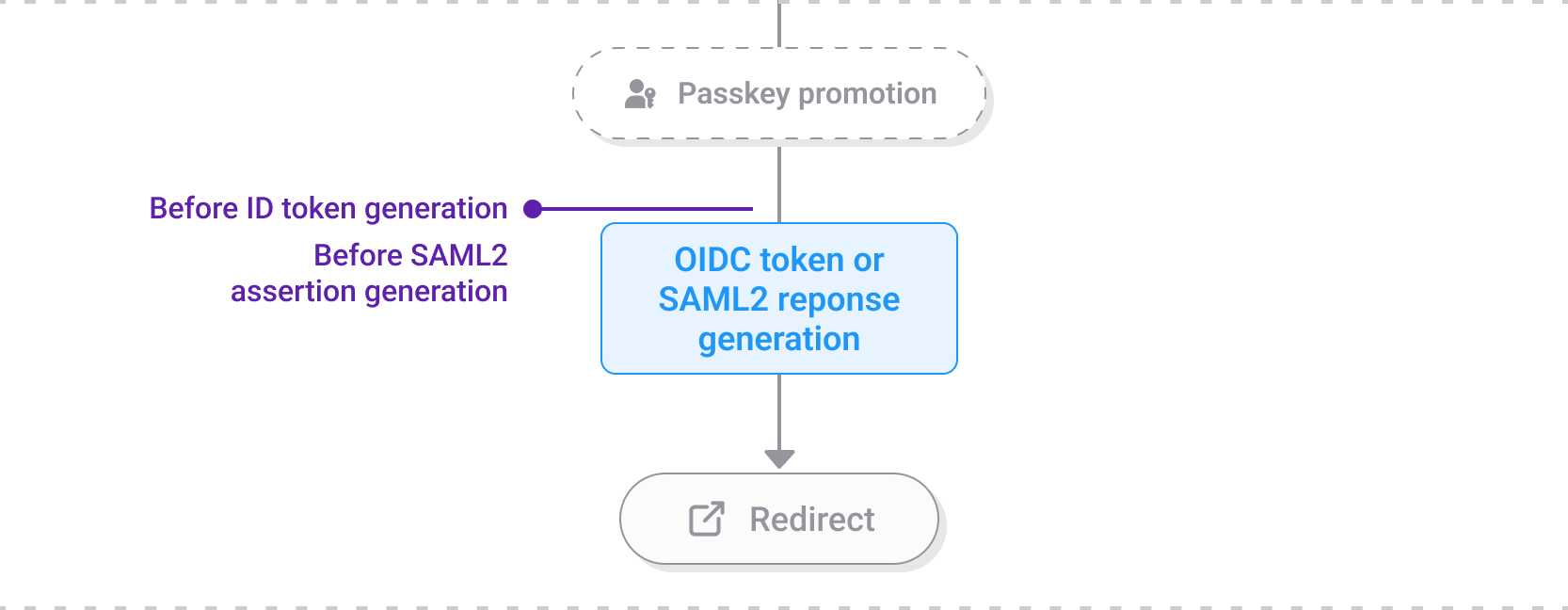 Passkey promotion

Before ID token generation

Before SAML2 assertion generation

OIDC token or SAML2 reponse generation

Redirect